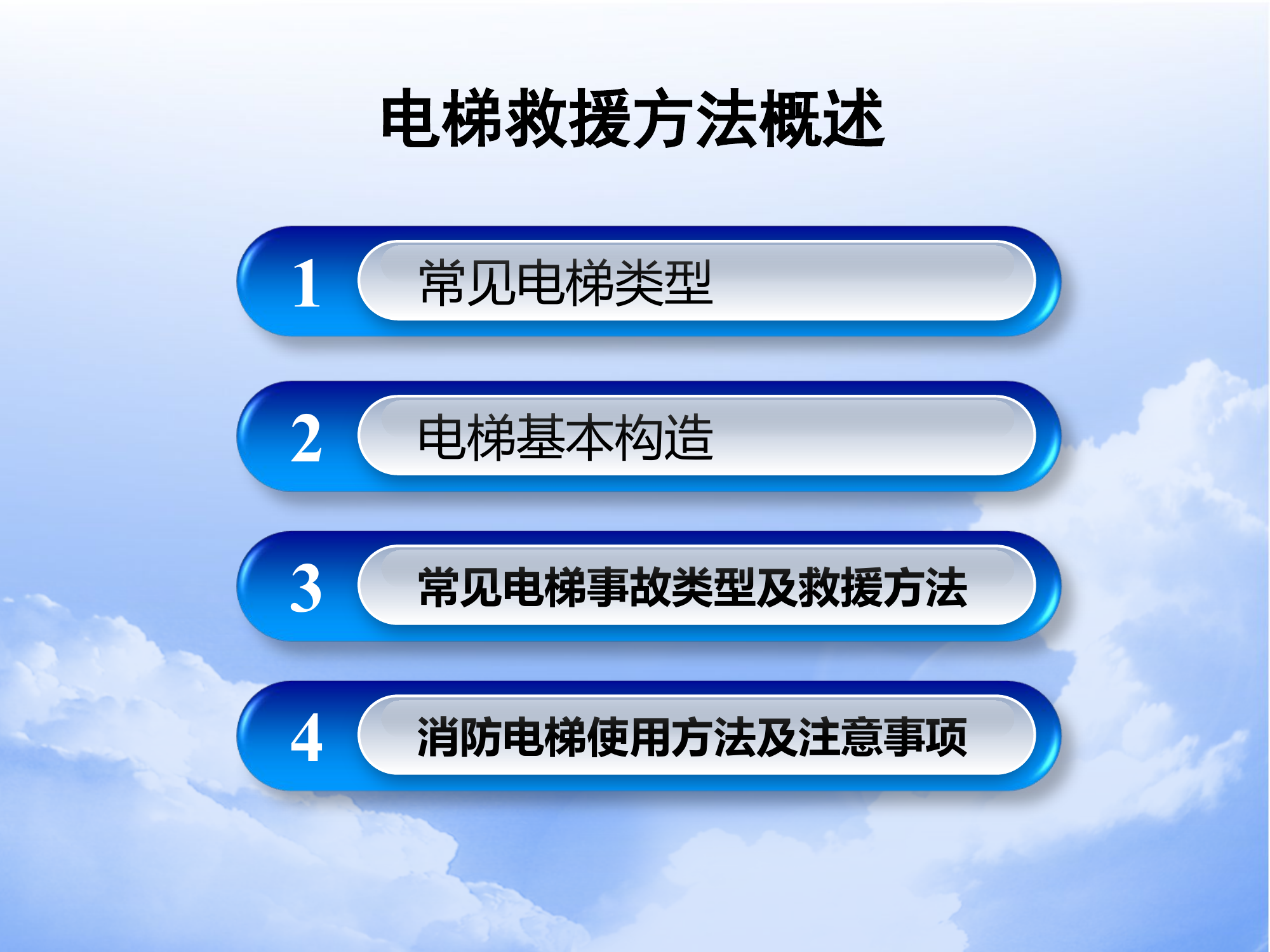 电梯救援方法概述

1 常见电梯类型

2 电梯基本构造

3 常见电梯事故类型及救援方法

4 消防电梯使用方法及注意事项